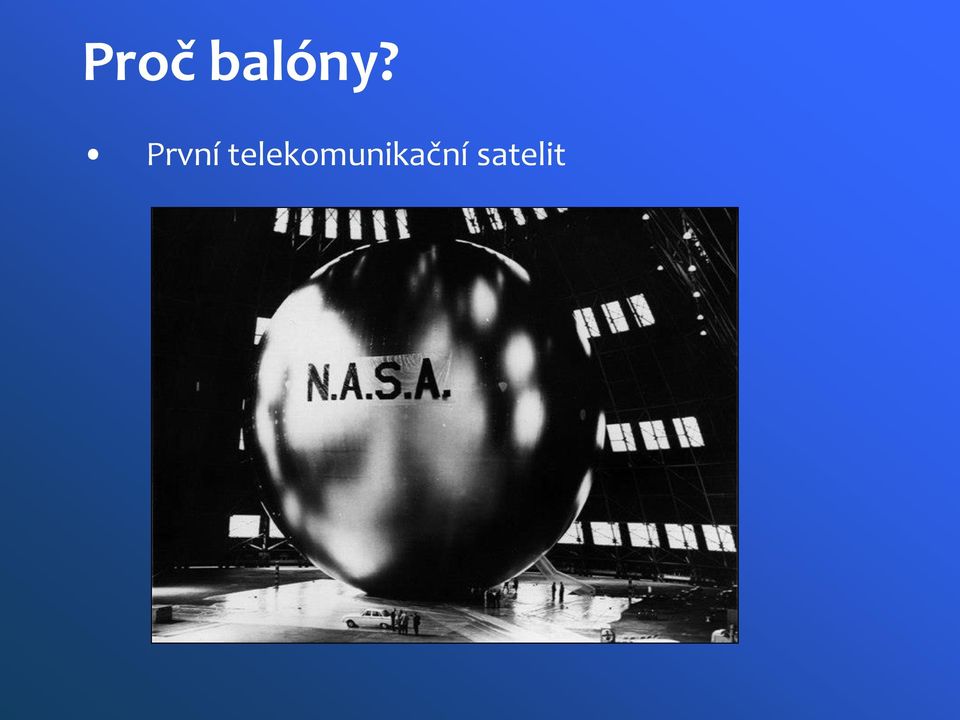 Proč balóny?

• První telekomunikační satelit

N.A.S.A.